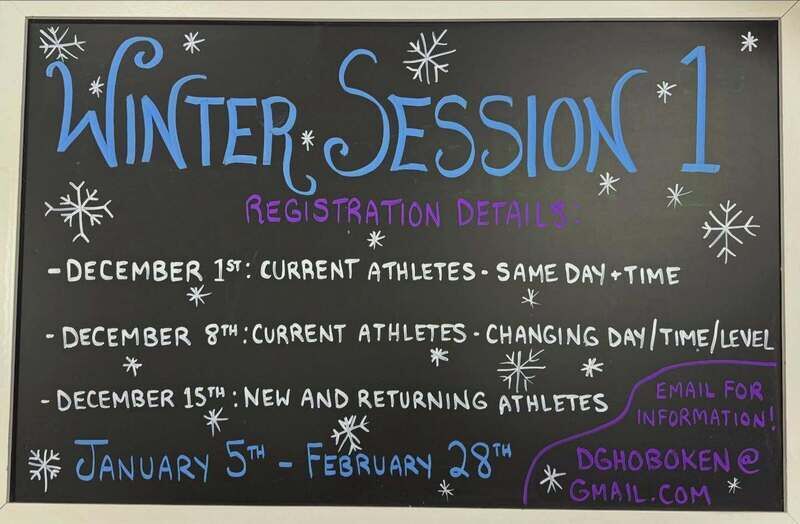 WINTER SESSION 1

REGISTRATION DETAILS:

- DECEMBER 1ST: CURRENT ATHLETES - SAME DAY + TIME

- DECEMBER 8TH: CURRENT ATHLETES - CHANGING DAY/TIME/LEVEL

- DECEMBER 15TH: NEW AND RETURNING ATHLETES

JANUARY 5TH - FEBRUARY 28TH

EMAIL FOR INFORMATION!

DGHOBOKEN@GMAIL.COM